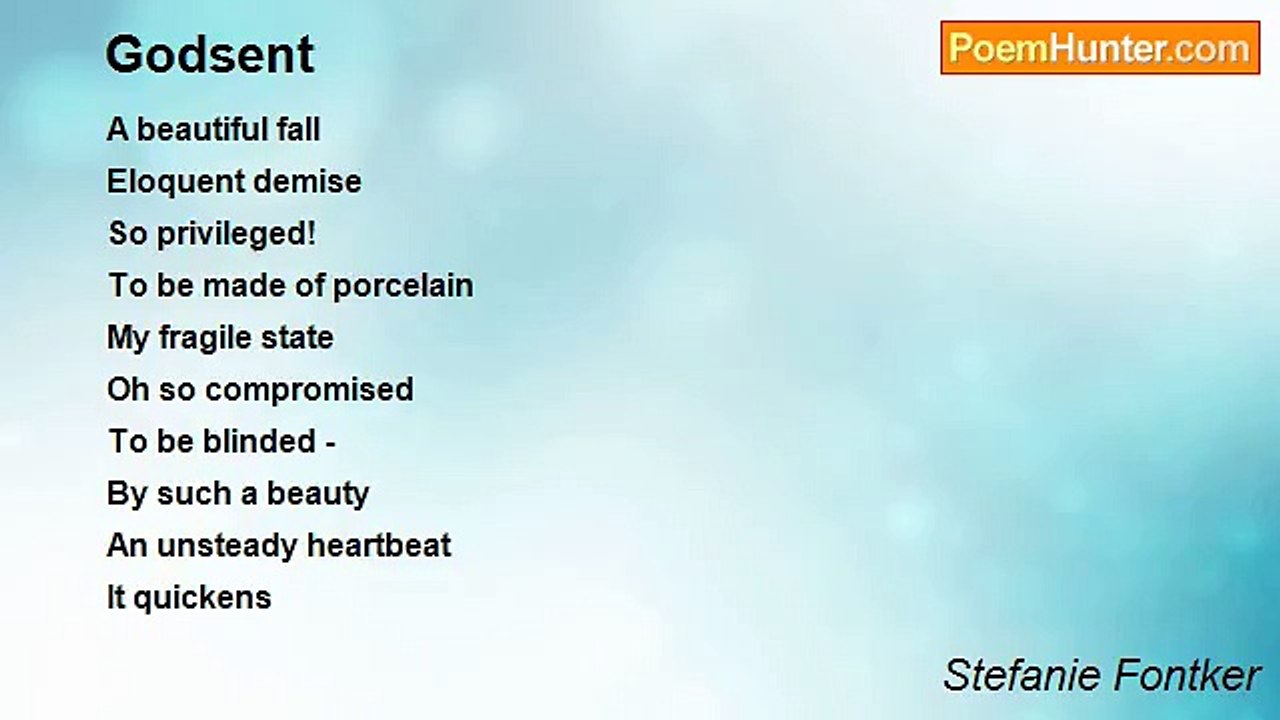 Godsent

PoemHunter.com

A beautiful fall
Eloquent demise
So privileged!
To be made of porcelain
My fragile state
Oh so compromised
To be blinded -
By such a beauty
An unsteady heartbeat
It quickens

Stefanie Fontker